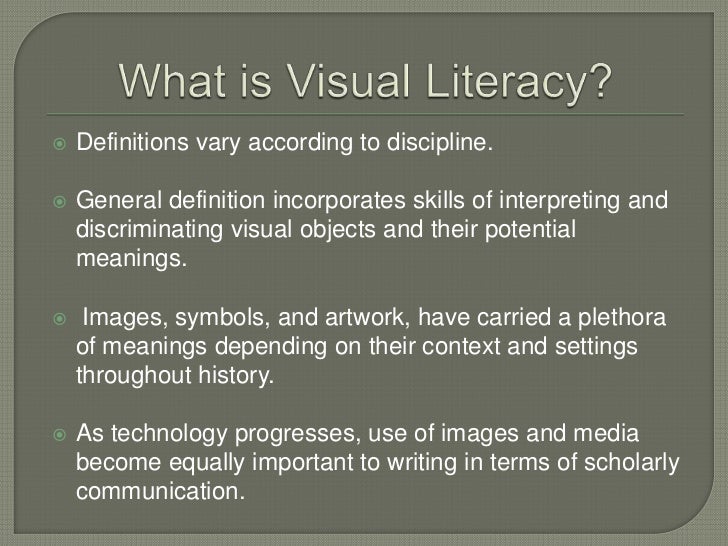 What is Visual Literacy?

Definitions vary according to discipline.

General definition incorporates skills of interpreting and discriminating visual objects and their potential meanings.

Images, symbols, and artwork, have carried a plethora of meanings depending on their context and settings throughout history.

As technology progresses, use of images and media become equally important to writing in terms of scholarly communication.